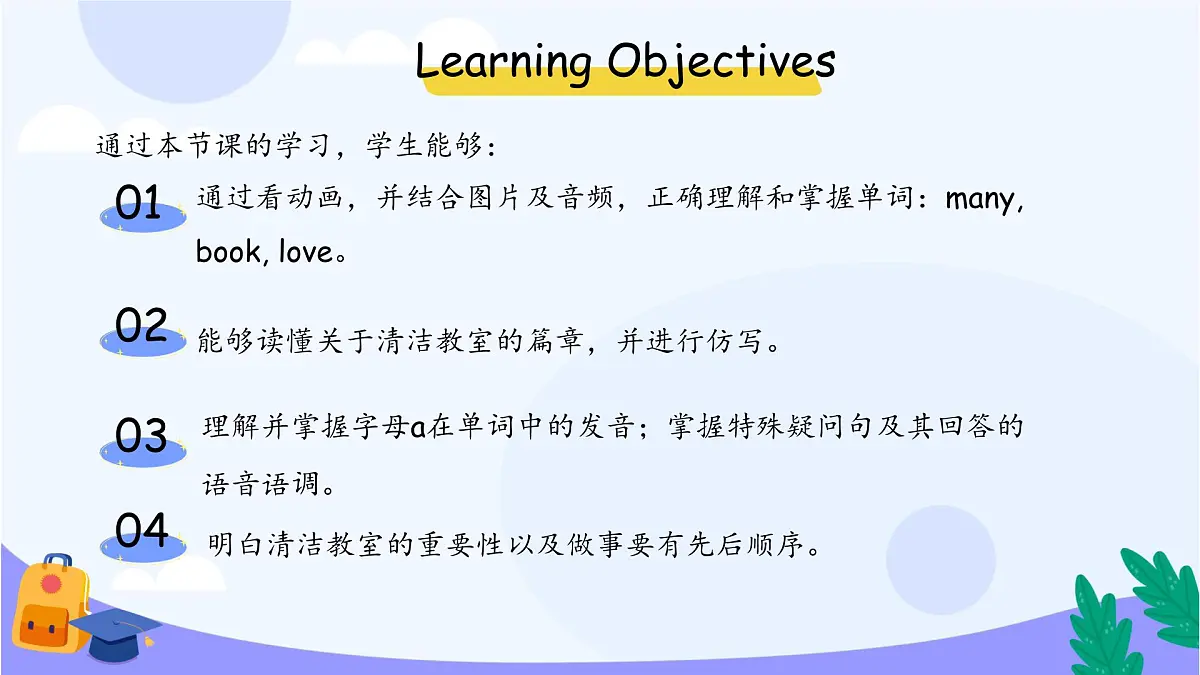 Learning Objectives

通过本节课的学习，学生能够：

01 通过看动画，并结合图片及音频，正确理解和掌握单词：many, book, love。

02 能够读懂关于清洁教室的篇章，并进行仿写。

03 理解并掌握字母a在单词中的发音；掌握特殊疑问句及其回答的语音语调。

04 明白清洁教室的重要性以及做事要有先后顺序。